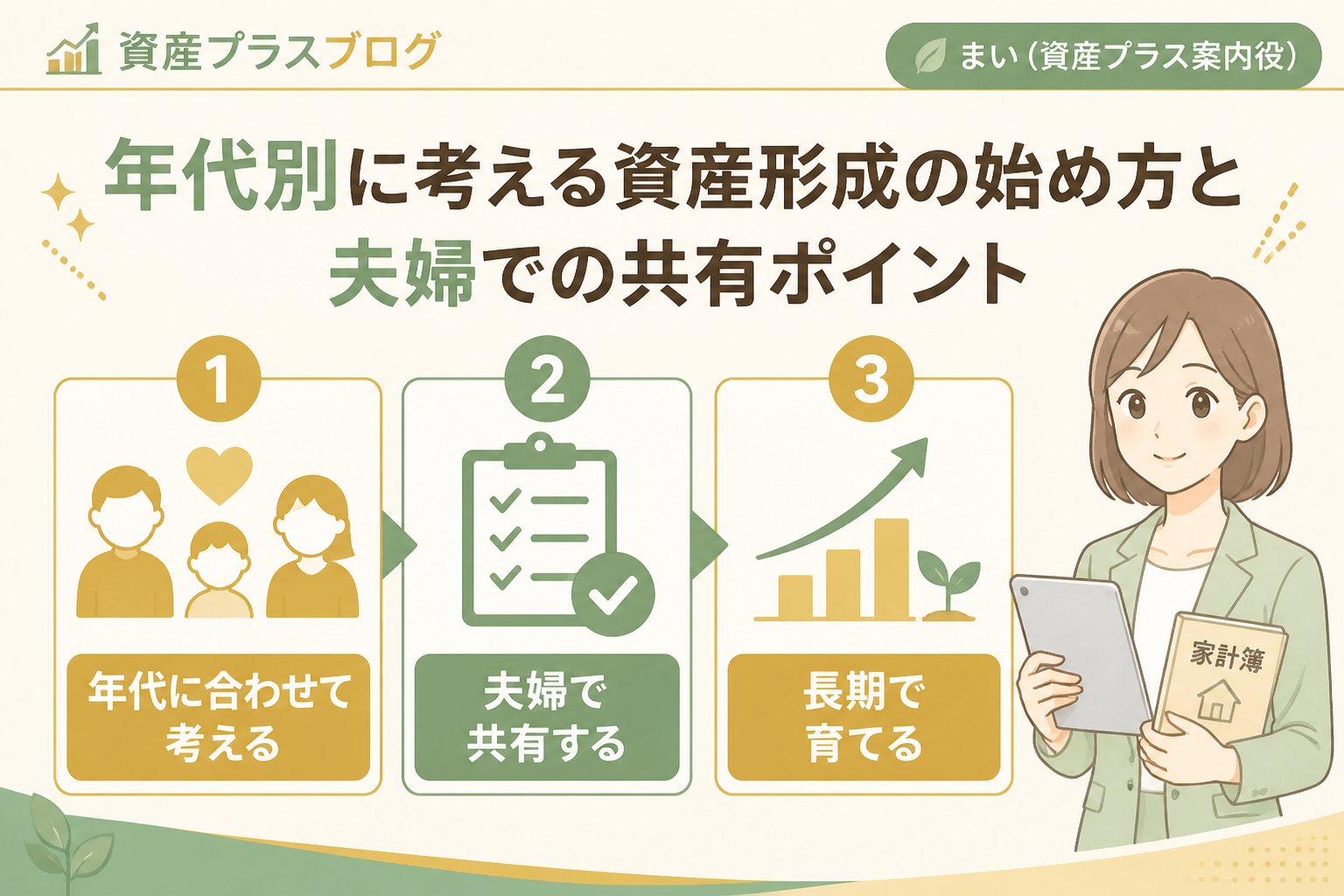 資産プラスブログ

まい（資産プラス案内役）

年代別に考える資産形成の始め方と夫婦での共有ポイント

1
年代に合わせて考える

2
夫婦で共有する

3
長期で育てる

家計簿